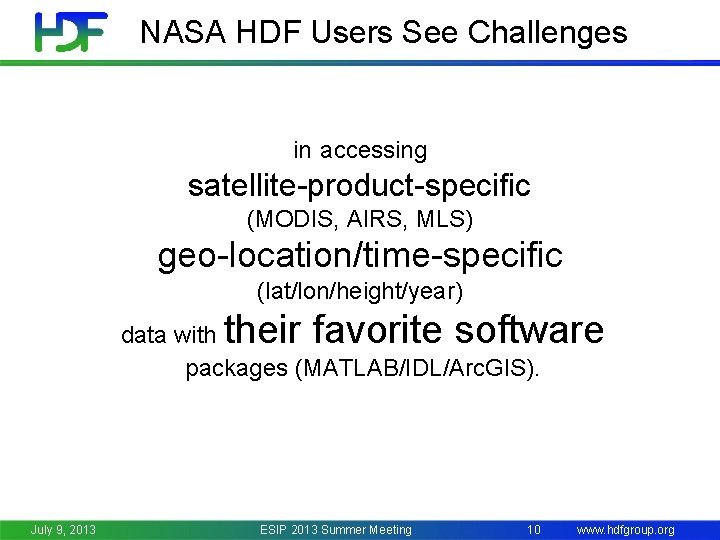 HDF NASA HDF Users See Challenges

in accessing
satellite-product-specific
(MODIS, AIRS, MLS)
geo-location/time-specific
(lat/lon/height/year)
data with their favorite software
packages (MATLAB/IDL/ArcGIS).

July 9, 2013 ESIP 2013 Summer Meeting 10 www.hdfgroup.org